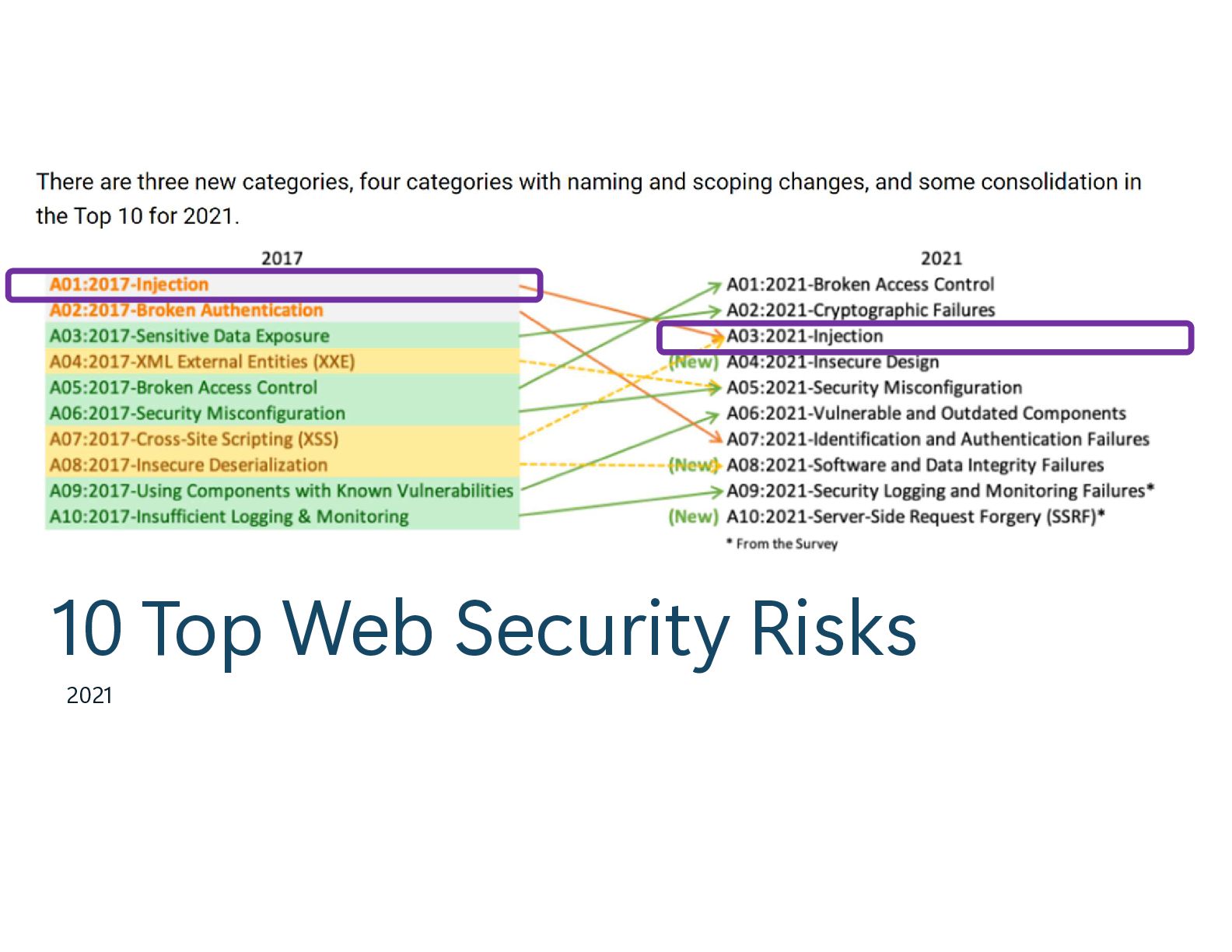 There are three new categories, four categories with naming and scoping changes, and some consolidation in the Top 10 for 2021.

2017
A01:2017-Injection
A02:2017-Broken Authentication
A03:2017-Sensitive Data Exposure
A04:2017-XML External Entities (XXE)
A05:2017-Broken Access Control
A06:2017-Security Misconfiguration
A07:2017-Cross-Site Scripting (XSS)
A08:2017-Insecure Deserialization
A09:2017-Using Components with Known Vulnerabilities
A10:2017-Insufficient Logging & Monitoring

2021
A01:2021-Broken Access Control
A02:2021-Cryptographic Failures
A03:2021-Injection
(New) A04:2021-Insecure Design
A05:2021-Security Misconfiguration
A06:2021-Vulnerable and Outdated Components
A07:2021-Identification and Authentication Failures
(New) A08:2021-Software and Data Integrity Failures
A09:2021-Security Logging and Monitoring Failures*
(New) A10:2021-Server-Side Request Forgery (SSRF)*
* From the Survey

10 Top Web Security Risks

2021